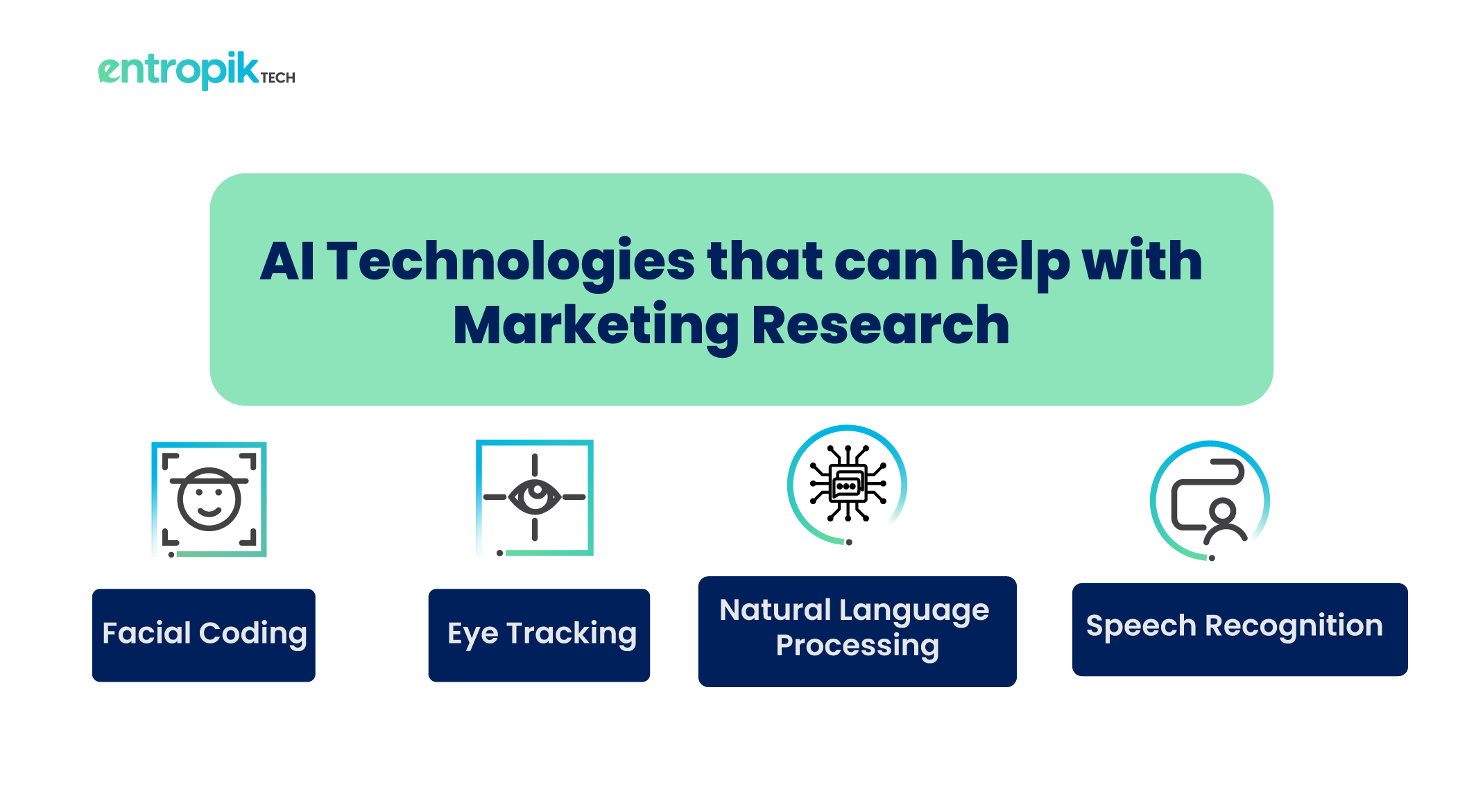 entropik TECH

AI Technologies that can help with Marketing Research

Facial Coding

Eye Tracking

Natural Language Processing

Speech Recognition